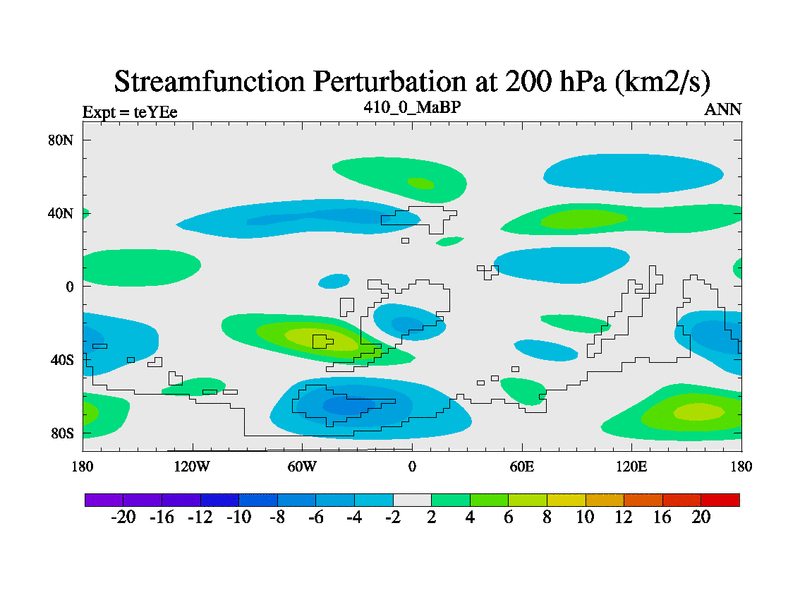 Streamfunction Perturbation at 200 hPa (km2/s)

Expt = teYEe

410_0_MaBP

ANN

80N

40N

0

40S

80S

180

120W

60W

0

60E

120E

180

-20 -16 -12 -10 -8 -6 -4 -2 2 4 6 8 10 12 16 20